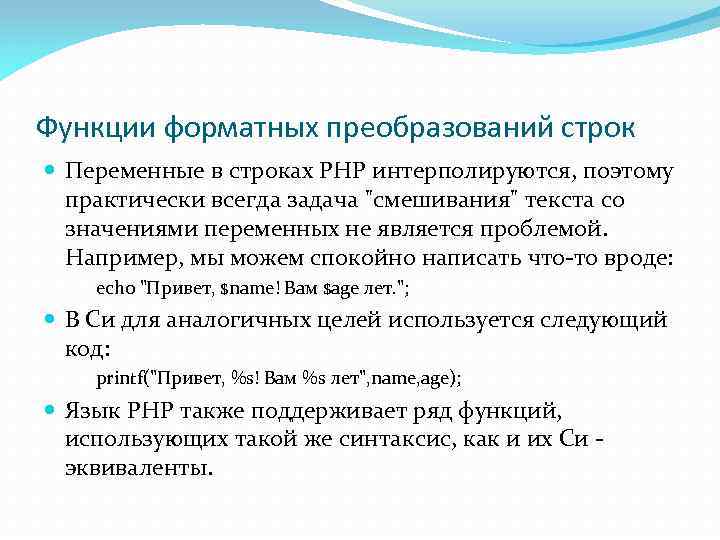 Функции форматных преобразований строк

Переменные в строках PHP интерполируются, поэтому практически всегда задача "смешивания" текста со значениями переменных не является проблемой. Например, мы можем спокойно написать что-то вроде:

echo "Привет, $name! Вам $age лет.";

В Си для аналогичных целей используется следующий код:

printf("Привет, %s! Вам %s лет",name,age);

Язык PHP также поддерживает ряд функций, использующих такой же синтаксис, как и их Си - эквиваленты.